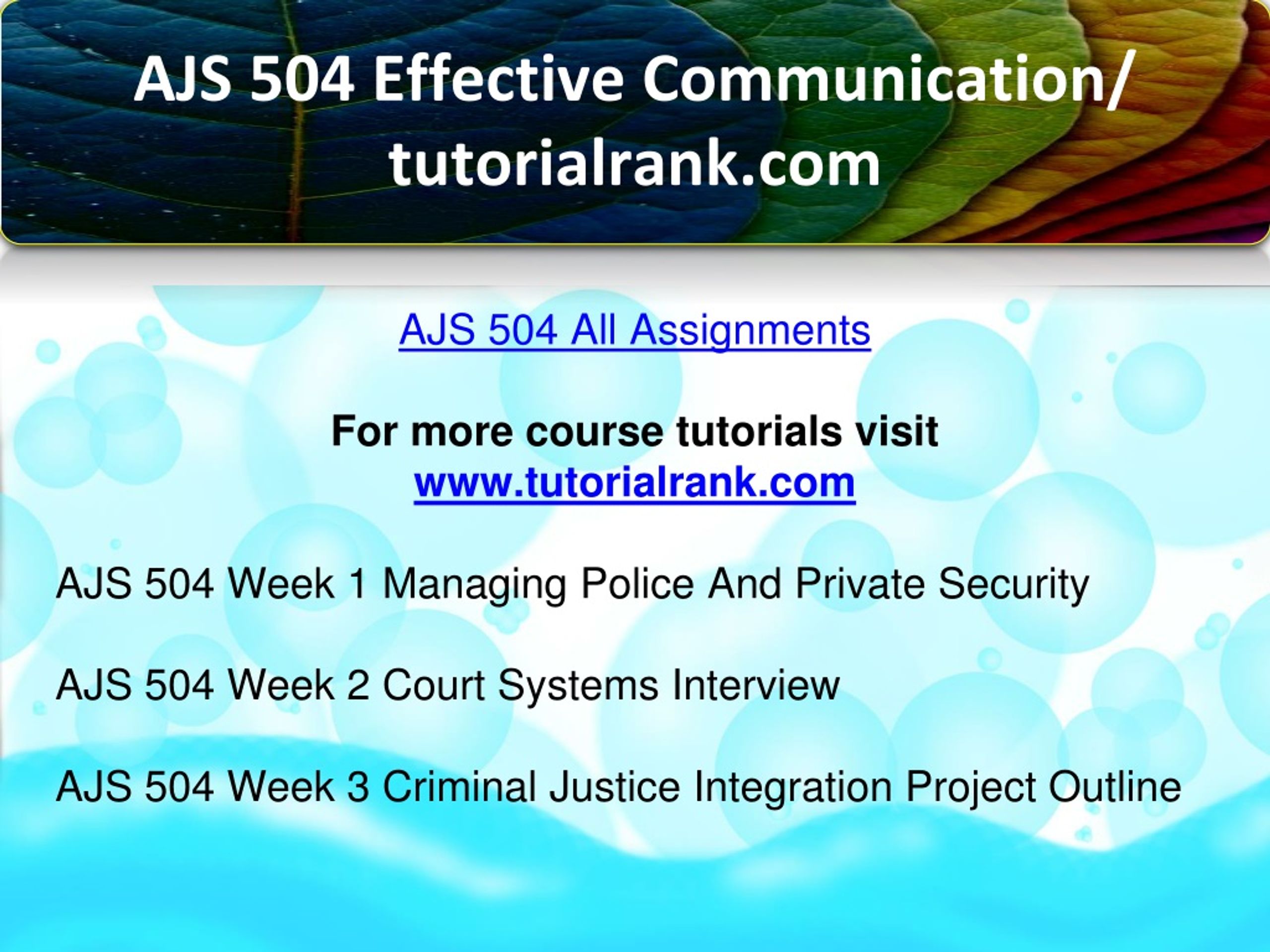 AJS 504 Effective Communication/ tutorialrank.com

AJS 504 All Assignments

For more course tutorials visit
www.tutorialrank.com

AJS 504 Week 1 Managing Police And Private Security

AJS 504 Week 2 Court Systems Interview

AJS 504 Week 3 Criminal Justice Integration Project Outline